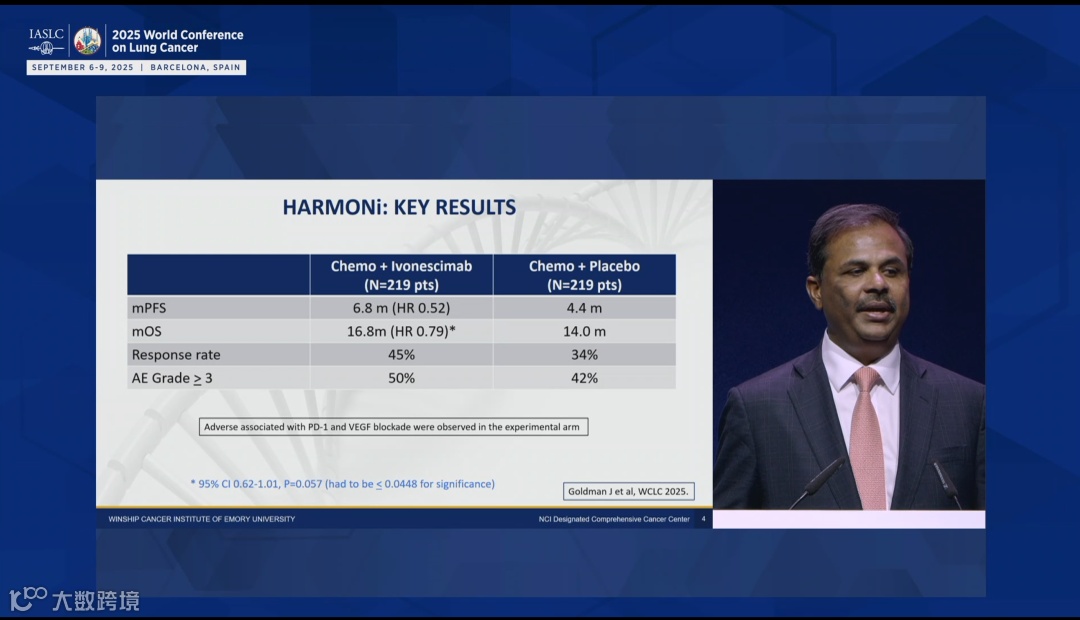 IASLC 2025 World Conference on Lung Cancer

SEPTEMBER 6-9, 2025 | BARCELONA, SPAIN

HARMONi: KEY RESULTS

| | Chemo + Ivonescimab (N=219 pts) | Chemo + Placebo (N=219 pts) |
|---|---|---|
| mPFS | 6.8 m (HR 0.52) | 4.4 m |
| mOS | 16.8m (HR 0.79)* | 14.0 m |
| Response rate | 45% | 34% |
| AE Grade $\geq$ 3 | 50% | 42% |

Adverse associated with PD-1 and VEGF blockade were observed in the experimental arm

* 95% CI 0.62-1.01, P=0.057 (had to be $\leq$ 0.0448 for significance)

Goldman J et al, WCLC 2025.

WINSHIP CANCER INSTITUTE OF EMORY UNIVERSITY

NCI Designated Comprehensive Cancer Center 4

大数跨境